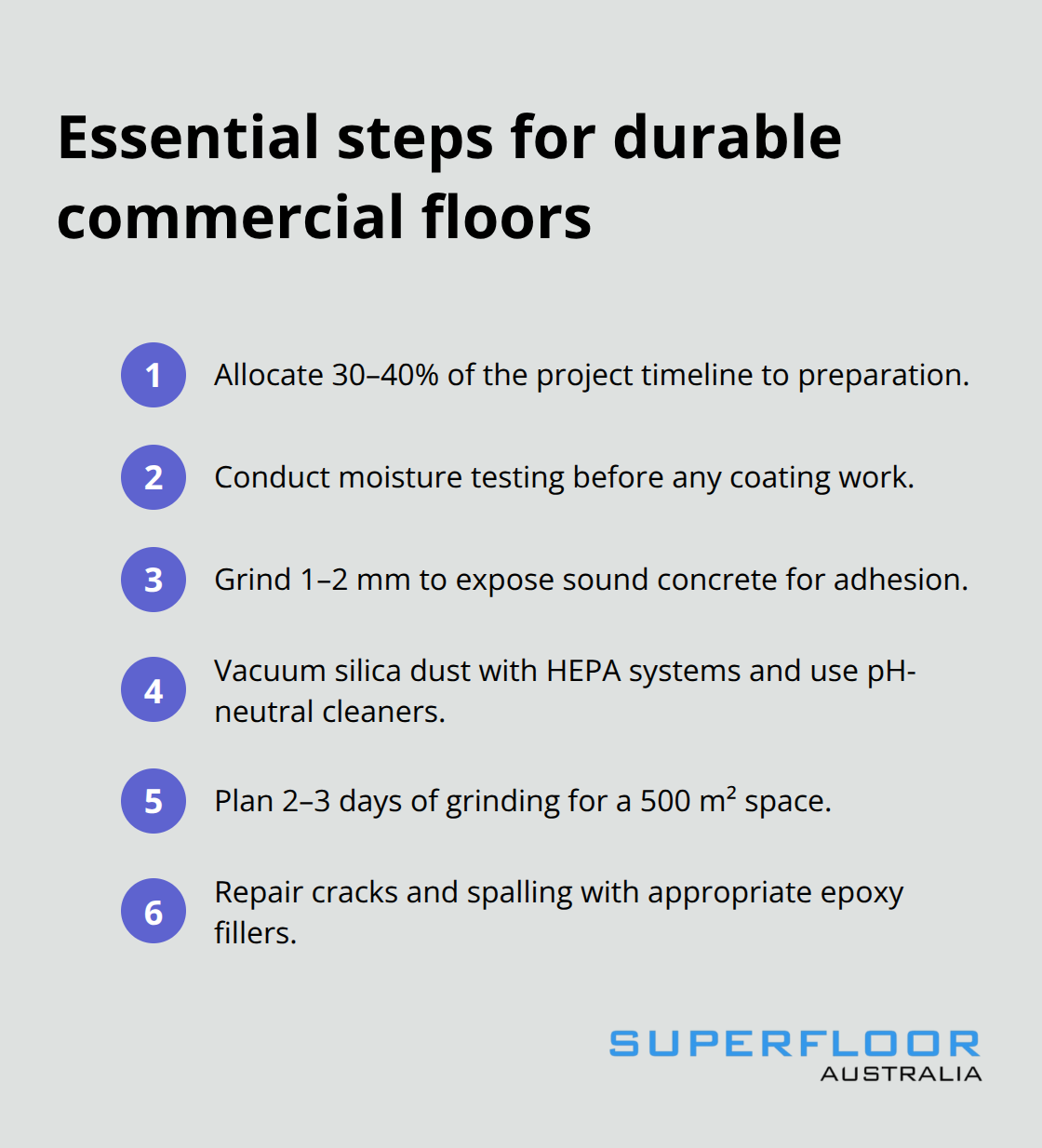 Essential steps for durable commercial floors

1 Allocate 30–40% of the project timeline to preparation.

2 Conduct moisture testing before any coating work.

3 Grind 1–2 mm to expose sound concrete for adhesion.

4 Vacuum silica dust with HEPA systems and use pH-neutral cleaners.

5 Plan 2–3 days of grinding for a 500 $m^2$ space.

6 Repair cracks and spalling with appropriate epoxy fillers.

SUPERFLOOR
AUSTRALIA